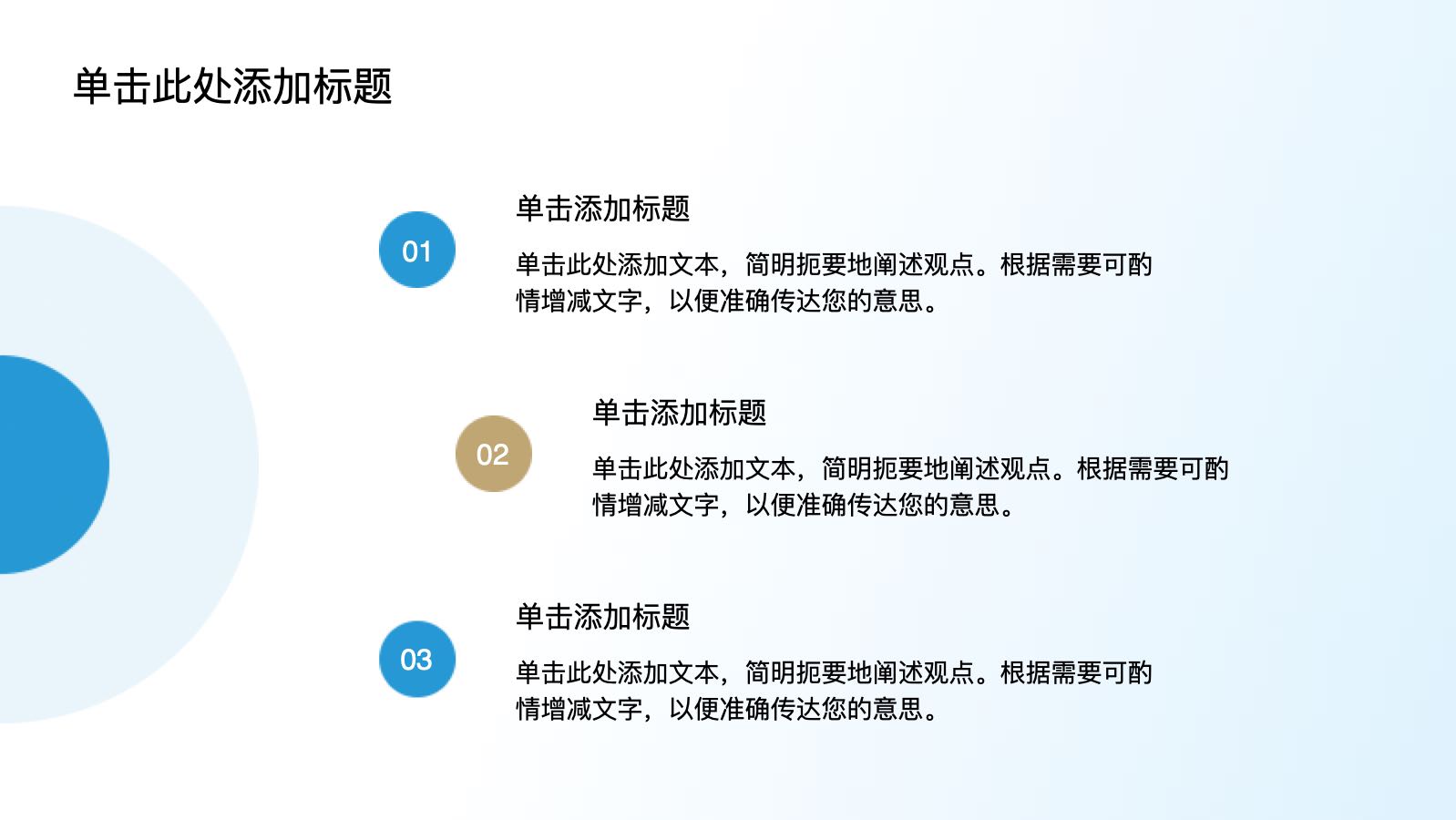 单击此处添加标题

01

单击添加标题

单击此处添加文本，简明扼要地阐述观点。根据需要可酌情增减文字，以便准确传达您的意思。

02

单击添加标题

单击此处添加文本，简明扼要地阐述观点。根据需要可酌情增减文字，以便准确传达您的意思。

03

单击添加标题

单击此处添加文本，简明扼要地阐述观点。根据需要可酌情增减文字，以便准确传达您的意思。